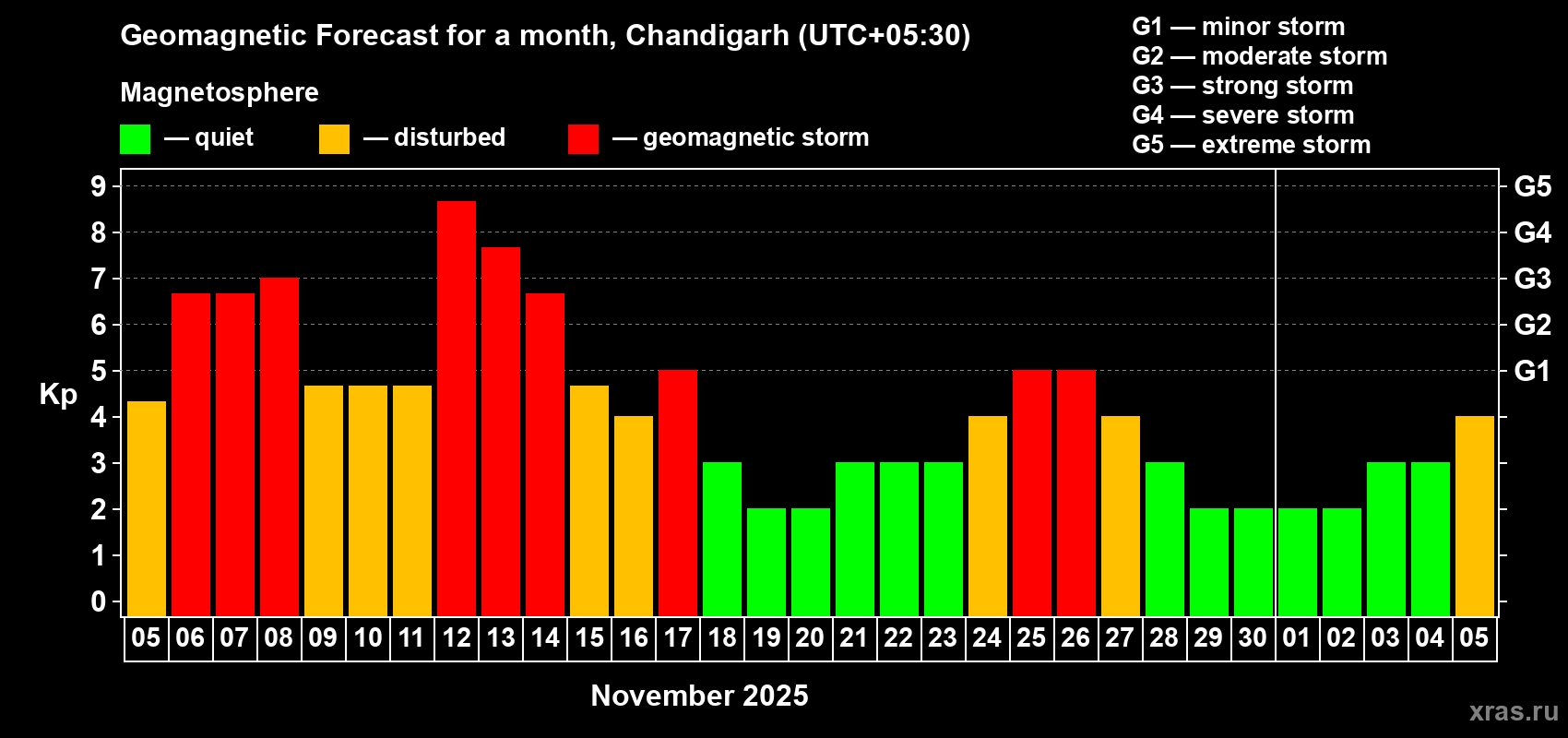 Geomagnetic Forecast for a month, Chandigarh (UTC+05:30)

Magnetosphere

— quiet — disturbed — geomagnetic storm

G1 — minor storm
G2 — moderate storm
G3 — strong storm
G4 — severe storm
G5 — extreme storm

Kp

9
8
7
6
5
4
3
2
1
0

G5
G4
G3
G2
G1

05 06 07 08 09 10 11 12 13 14 15 16 17 18 19 20 21 22 23 24 25 26 27 28 29 30 01 02 03 04 05

November 2025

xras.ru